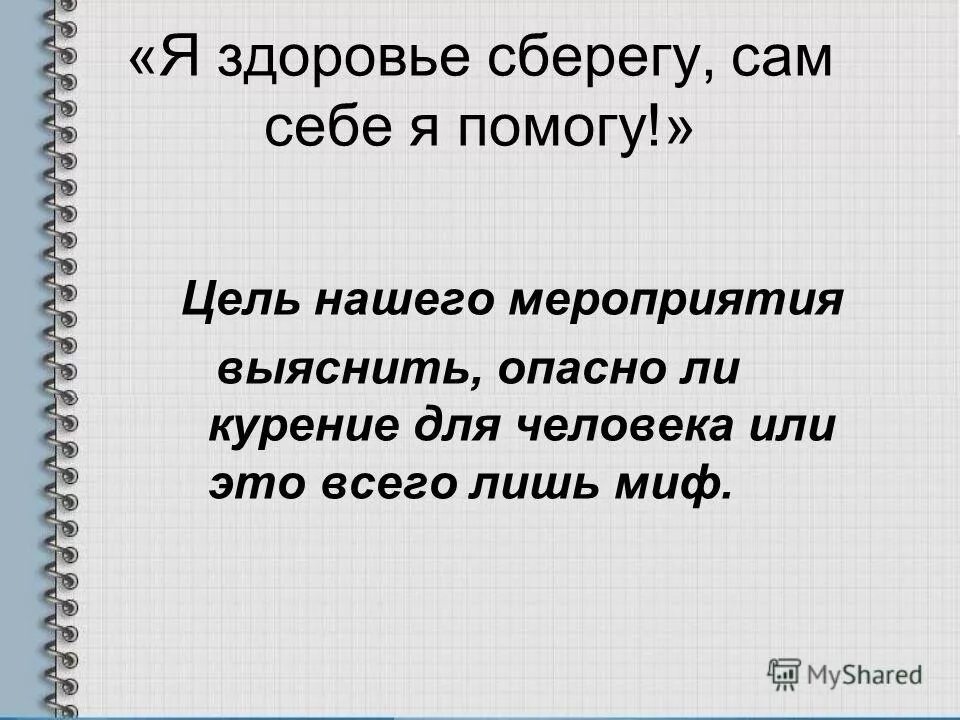 «Я здоровье сберегу, сам себе я помогу!»

Цель нашего мероприятия

выяснить, опасно ли курение для человека или это всего лишь миф.

MyShared